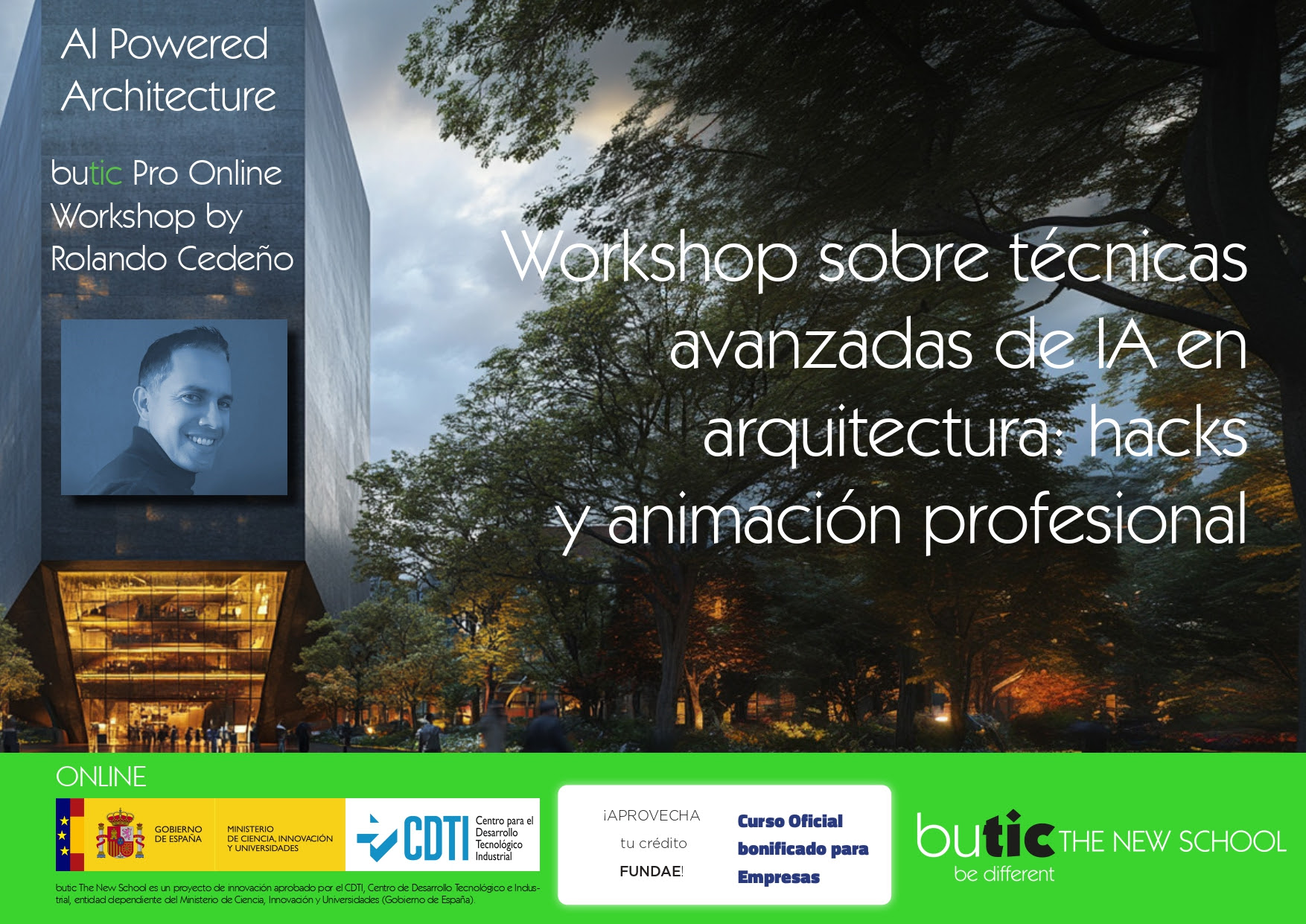 AI Powered Architecture

butic Pro Online Workshop by Rolando Cedeño

Workshop sobre técnicas avanzadas de IA en arquitectura: hacks y animación profesional

ONLINE

GOBIERNO DE ESPAÑA

MINISTERIO DE CIENCIA, INNOVACIÓN Y UNIVERSIDADES

CDTI Centro para el Desarrollo Tecnológico Industrial

butic The New School es un proyecto de innovación aprobado por el CDTI, Centro de Desarrollo Tecnológico e Industrial, entidad dependiente del Ministerio de Ciencia, Innovación y Universidades (Gobierno de España).

¡APROVECHA tu crédito FUNDAE!

Curso Oficial bonificado para Empresas

butic THE NEW SCHOOL
be different